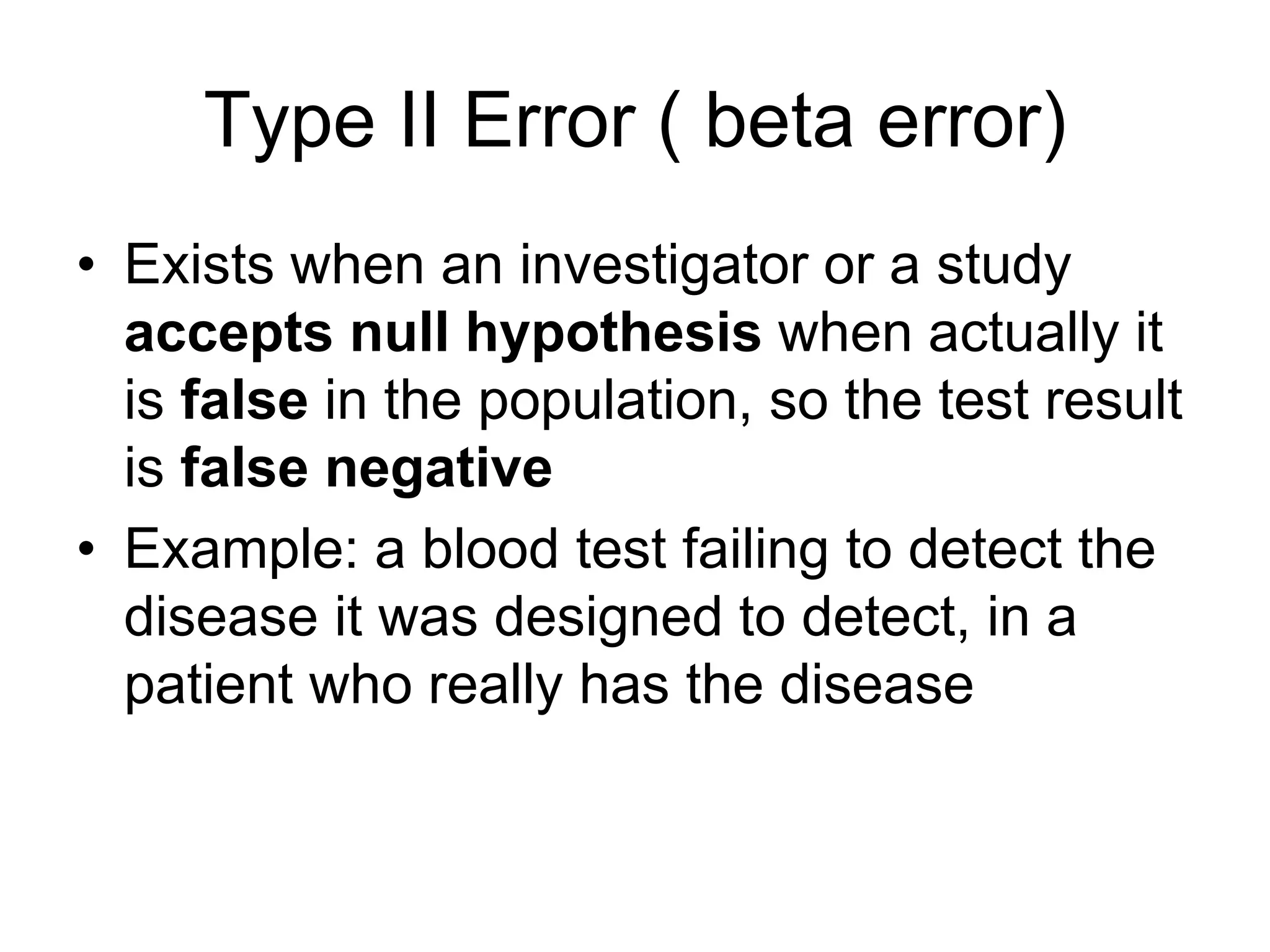 Type II Error ( beta error)

• Exists when an investigator or a study accepts null hypothesis when actually it is false in the population, so the test result is false negative

• Example: a blood test failing to detect the disease it was designed to detect, in a patient who really has the disease